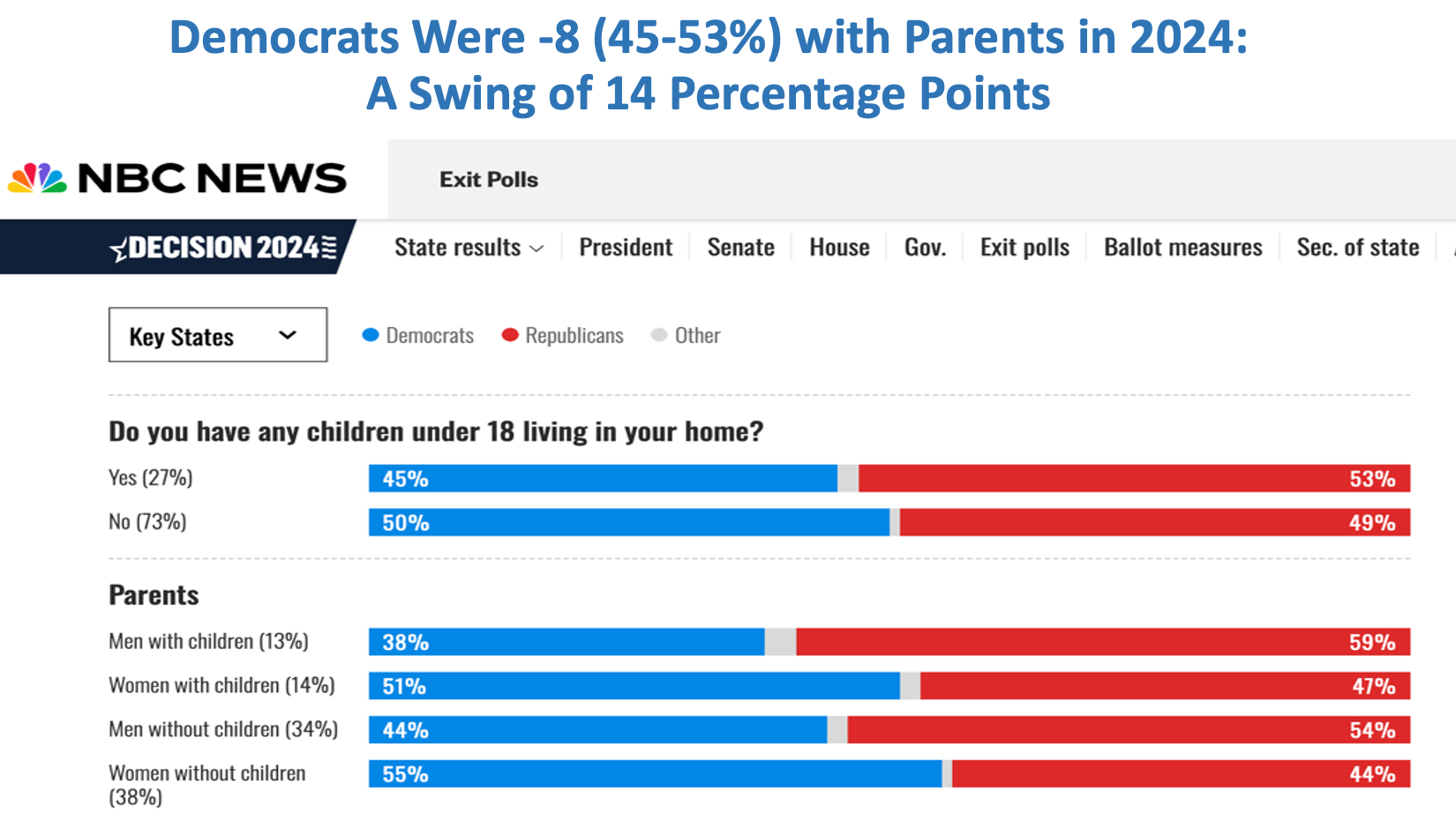 Democrats Were -8 (45-53%) with Parents in 2024:
A Swing of 14 Percentage Points

NBC NEWS

Exit Polls

DECISION 2024

State results President Senate House Gov. Exit polls Ballot measures Sec. of state

Key States

Democrats Republicans Other

Do you have any children under 18 living in your home?

Yes (27%) 45% 53%

No (73%) 50% 49%

Parents

Men with children (13%) 38% 59%

Women with children (14%) 51% 47%

Men without children (34%) 44% 54%

Women without children (38%) 55% 44%